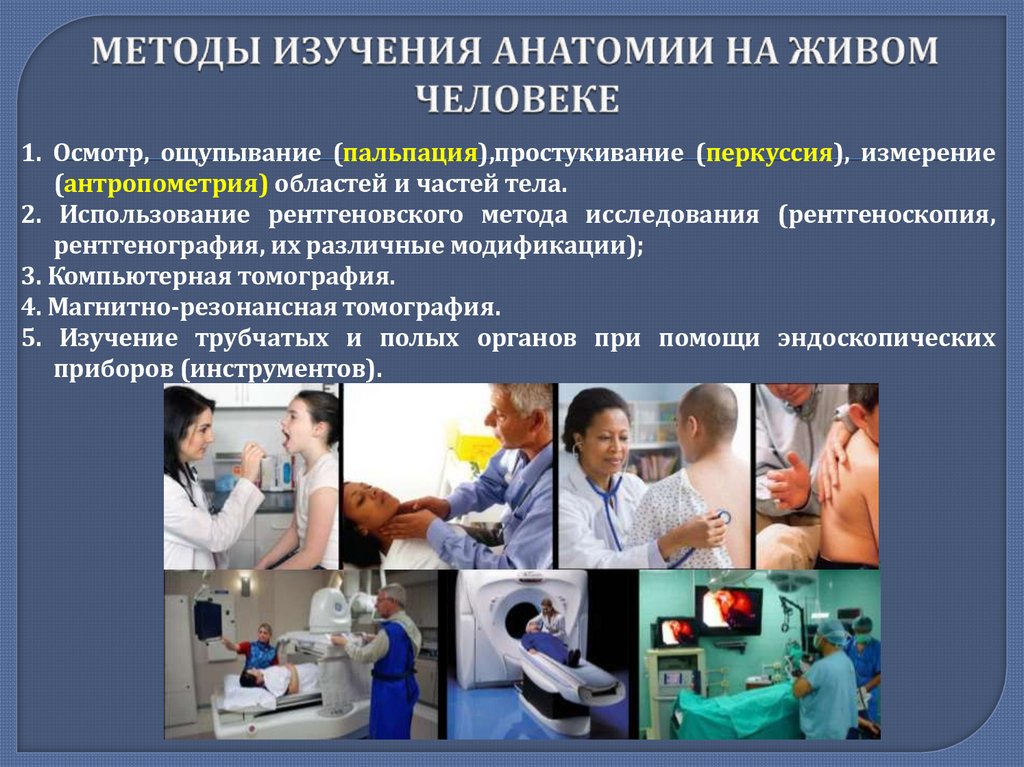 МЕТОДЫ ИЗУЧЕНИЯ АНАТОМИИ НА ЖИВОМ ЧЕЛОВЕКЕ

1. Осмотр, ощупывание (пальпация),простукивание (перкуссия), измерение (антропометрия) областей и частей тела.

2. Использование рентгеновского метода исследования (рентгеноскопия, рентгенография, их различные модификации);

3. Компьютерная томография.

4. Магнитно-резонансная томография.

5. Изучение трубчатых и полых органов при помощи эндоскопических приборов (инструментов).